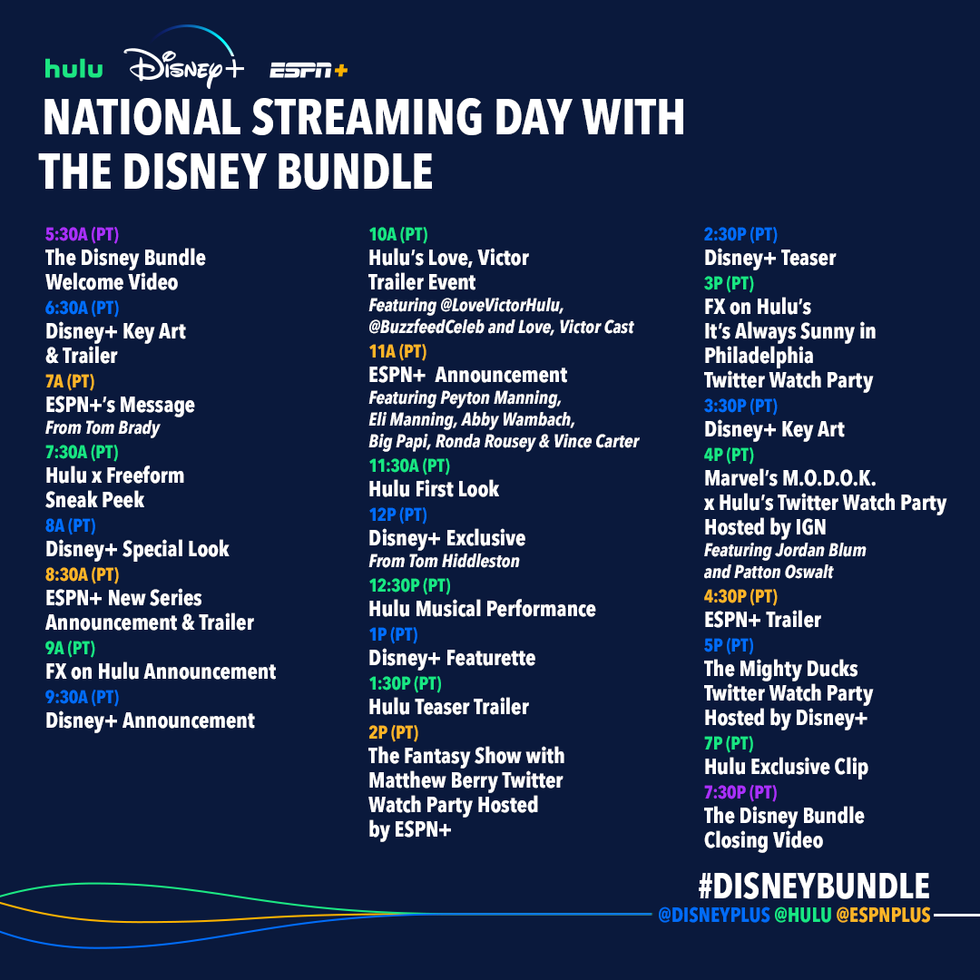 hulu Disney+ ESPN+

NATIONAL STREAMING DAY WITH THE DISNEY BUNDLE

5:30A (PT)
The Disney Bundle Welcome Video
6:30A (PT)
Disney+ Key Art & Trailer
7A (PT)
ESPN+'s Message
From Tom Brady
7:30A (PT)
Hulu x Freeform Sneak Peek
8A (PT)
Disney+ Special Look
8:30A (PT)
ESPN+ New Series Announcement & Trailer
9A (PT)
FX on Hulu Announcement
9:30A (PT)
Disney+ Announcement

10A (PT)
Hulu's Love, Victor Trailer Event
Featuring @LoveVictorHulu, @BuzzfeedCeleb and Love, Victor Cast
11A (PT)
ESPN+ Announcement
Featuring Peyton Manning, Eli Manning, Abby Wambach, Big Papi, Ronda Rousey & Vince Carter
11:30A (PT)
Hulu First Look
12P (PT)
Disney+ Exclusive
From Tom Hiddleston
12:30P (PT)
Hulu Musical Performance
1P (PT)
Disney+ Featurette
1:30P (PT)
Hulu Teaser Trailer
2P (PT)
The Fantasy Show with Matthew Berry Twitter Watch Party Hosted by ESPN+

2:30P (PT)
Disney+ Teaser
3P (PT)
FX on Hulu's It's Always Sunny in Philadelphia Twitter Watch Party
3:30P (PT)
Disney+ Key Art
4P (PT)
Marvel's M.O.D.O.K. x Hulu's Twitter Watch Party Hosted by IGN
Featuring Jordan Blum and Patton Oswalt
4:30P (PT)
ESPN+ Trailer
5P (PT)
The Mighty Ducks Twitter Watch Party Hosted by Disney+
7P (PT)
Hulu Exclusive Clip
7:30P (PT)
The Disney Bundle Closing Video

#DISNEYBUNDLE
@DISNEYPLUS @HULU @ESPNPLUS